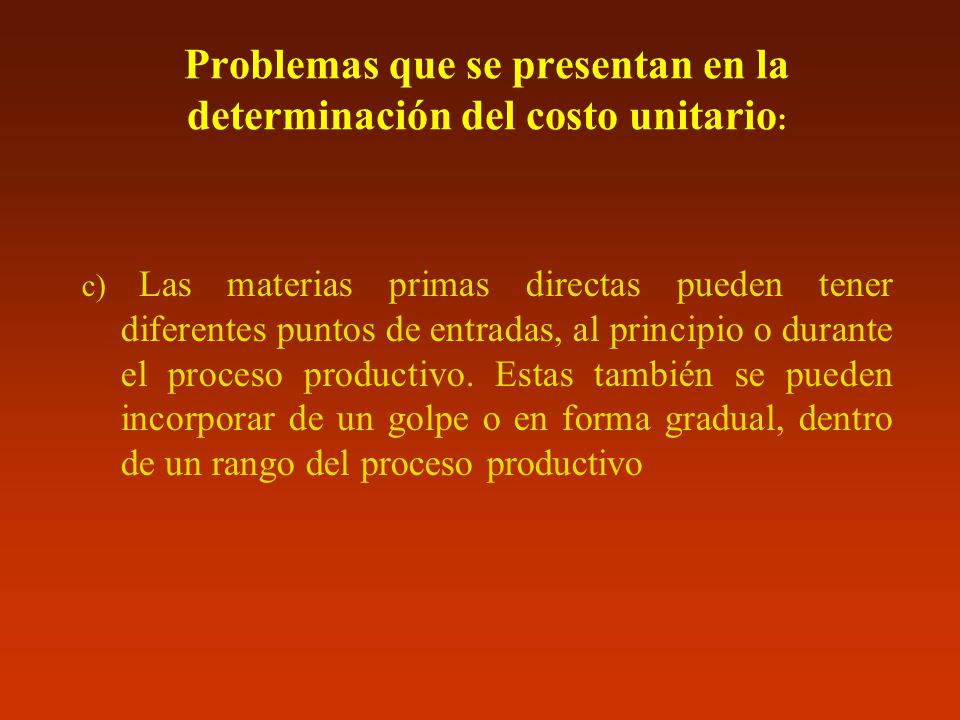 Problemas que se presentan en la determinación del costo unitario:

c) Las materias primas directas pueden tener diferentes puntos de entradas, al principio o durante el proceso productivo. Estas también se pueden incorporar de un golpe o en forma gradual, dentro de un rango del proceso productivo